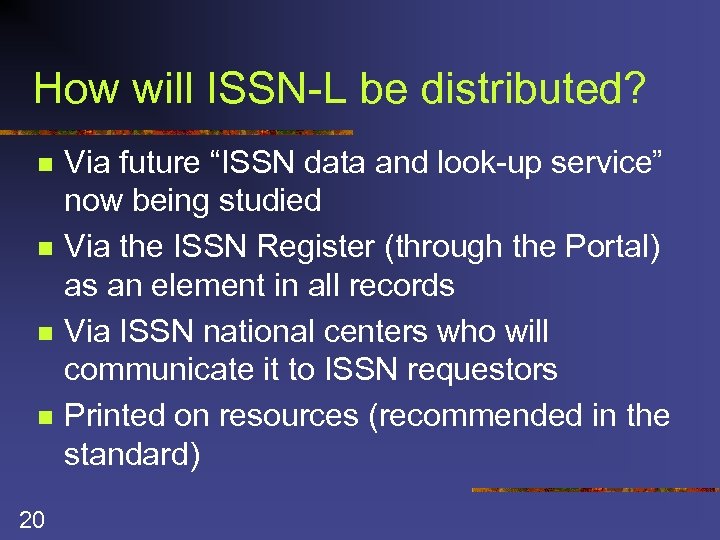 How will ISSN-L be distributed?

- Via future “ISSN data and look-up service” now being studied
- Via the ISSN Register (through the Portal) as an element in all records
- Via ISSN national centers who will communicate it to ISSN requestors
- Printed on resources (recommended in the standard)

20